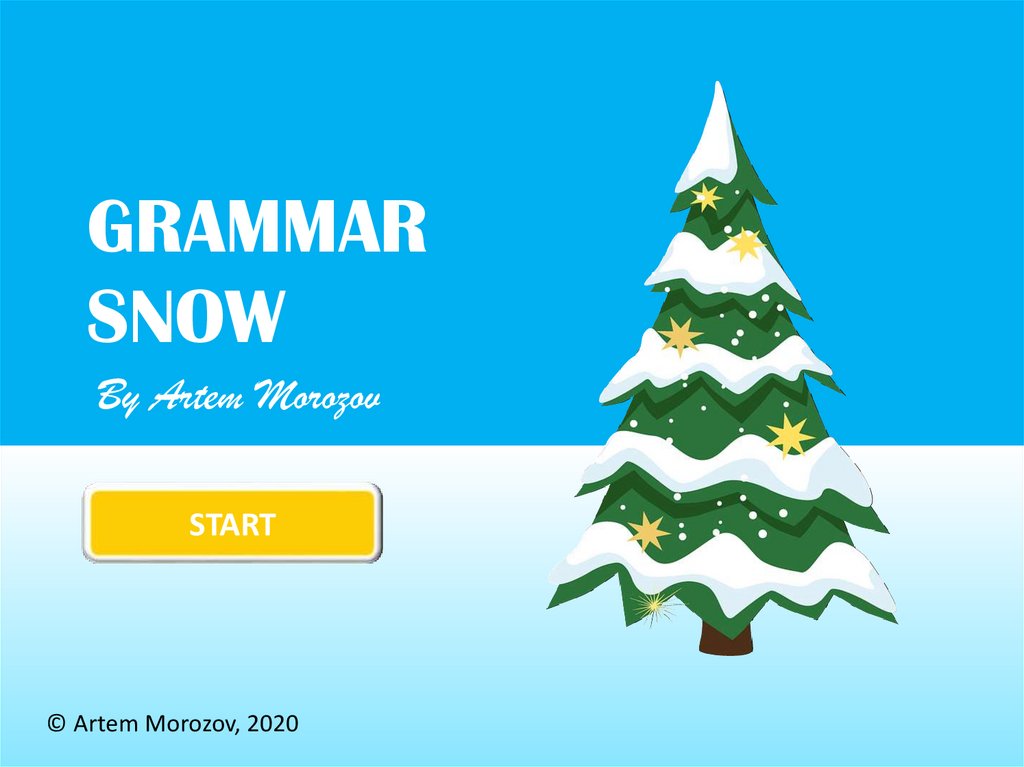 GRAMMAR SNOW

By Artem Morozov

START

© Artem Morozov, 2020